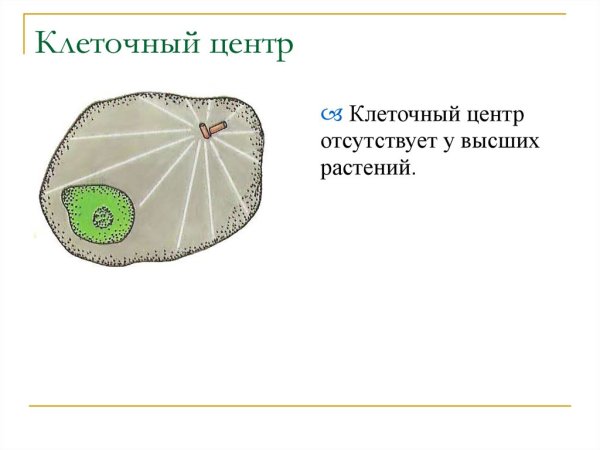 Клеточный центр

Клеточный центр отсутствует у высших растений.